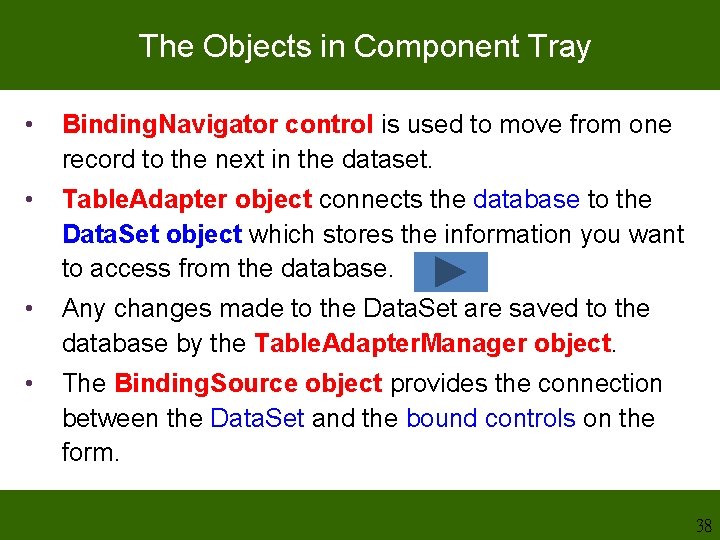 The Objects in Component Tray

• BindingNavigator control is used to move from one record to the next in the dataset.

• TableAdapter object connects the database to the DataSet object which stores the information you want to access from the database.

• Any changes made to the DataSet are saved to the database by the TableAdapterManager object.

• The BindingSource object provides the connection between the DataSet and the bound controls on the form.

38